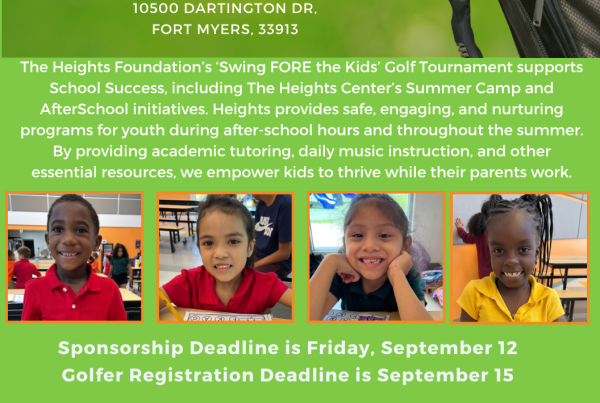 10500 DARTINGTON DR,
FORT MYERS, 33913

The Heights Foundation's 'Swing FORE the Kids' Golf Tournament supports School Success, including The Heights Center's Summer Camp and AfterSchool initiatives. Heights provides safe, engaging, and nurturing programs for youth during after-school hours and throughout the summer. By providing academic tutoring, daily music instruction, and other essential resources, we empower kids to thrive while their parents work.

Sponsorship Deadline is Friday, September 12
Golfer Registration Deadline is September 15